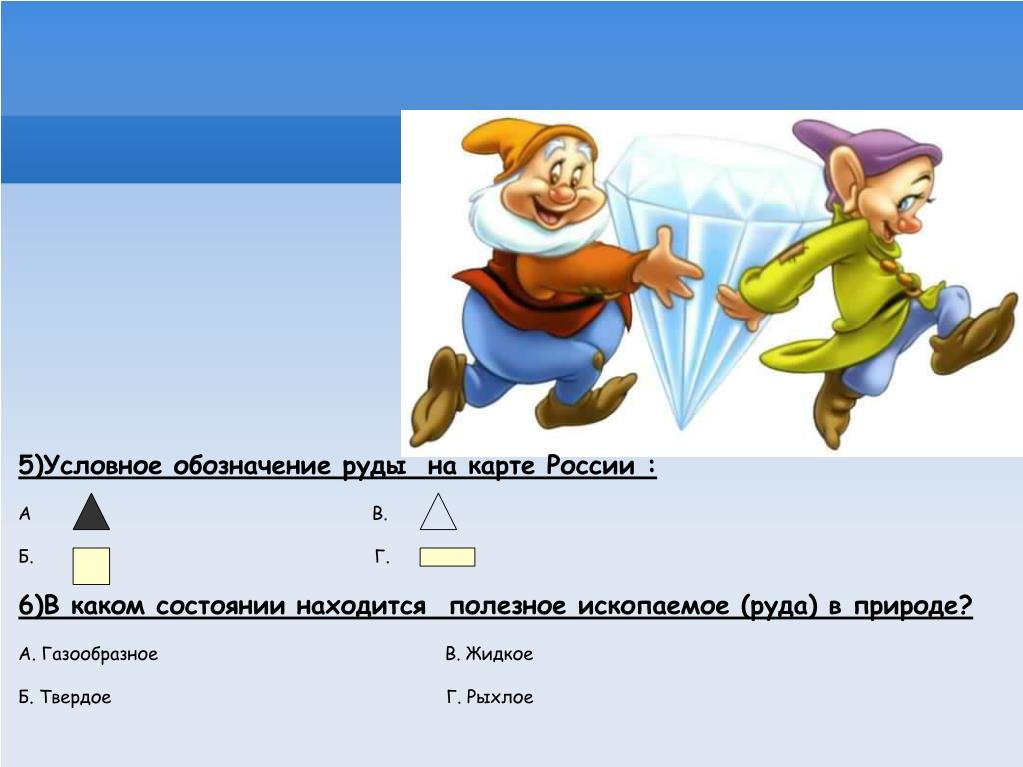 5)Условное обозначение руды  на карте России :

А

В.

Б.

Г.

6)В каком состоянии находится  полезное ископаемое (руда) в природе?

А. Газообразное

В. Жидкое

Б. Твердое

Г. Рыхлое